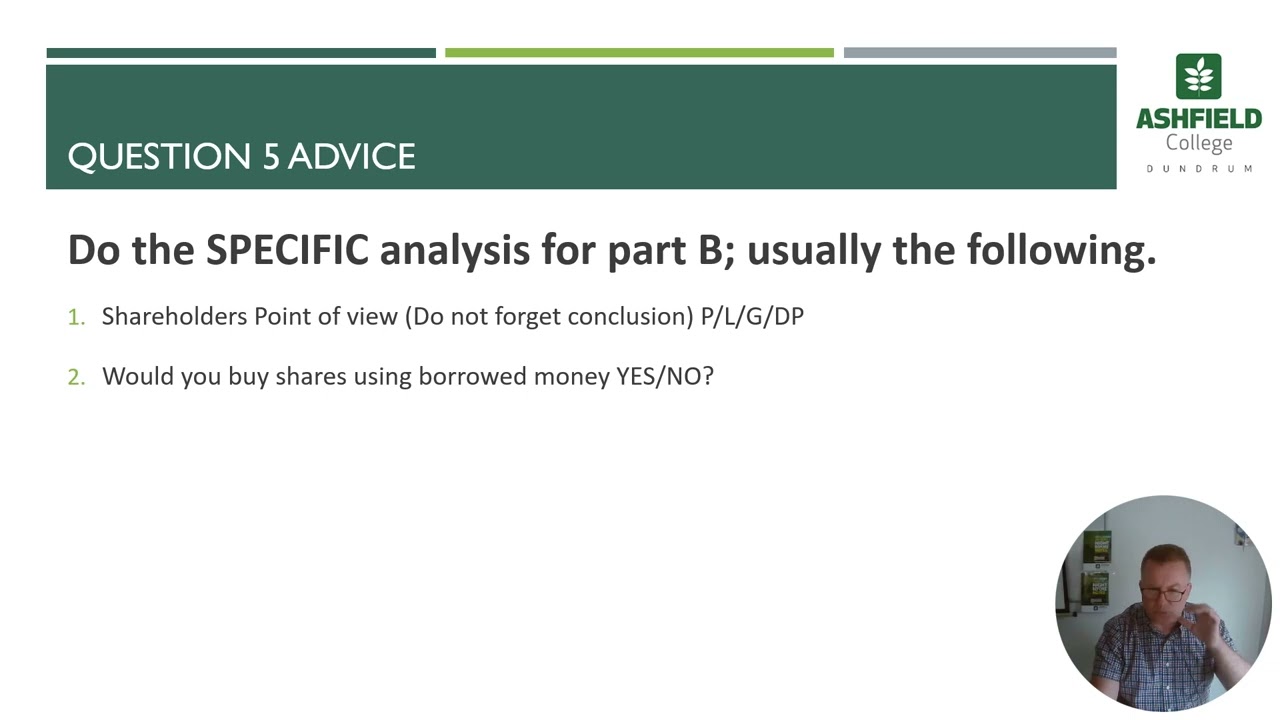 QUESTION 5 ADVICE

ASHFIELD
College
DUNDRUM

Do the SPECIFIC analysis for part B; usually the following.

1. Shareholders Point of view (Do not forget conclusion) P/L/G/DP

2. Would you buy shares using borrowed money YES/NO?